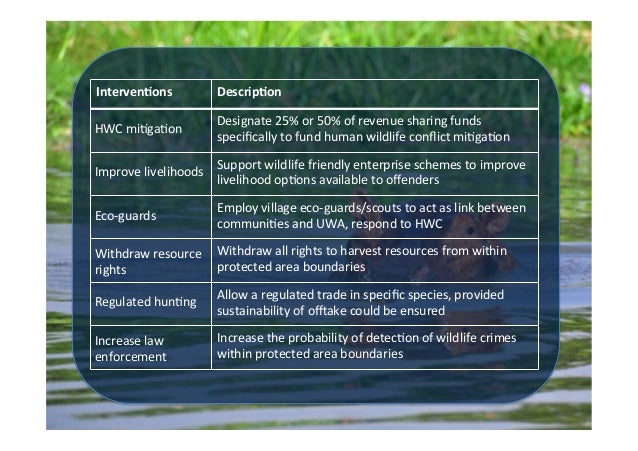 | Interventions | Description |
|---|---|
| HWC mitigation | Designate 25% or 50% of revenue sharing funds specifically to fund human wildlife conflict mitigation |
| Improve livelihoods | Support wildlife friendly enterprise schemes to improve livelihood options available to offenders |
| Eco-guards | Employ village eco-guards/scouts to act as link between communities and UWA, respond to HWC |
| Withdraw resource rights | Withdraw all rights to harvest resources from within protected area boundaries |
| Regulated hunting | Allow a regulated trade in specific species, provided sustainability of offtake could be ensured |
| Increase law enforcement | Increase the probability of detection of wildlife crimes within protected area boundaries |